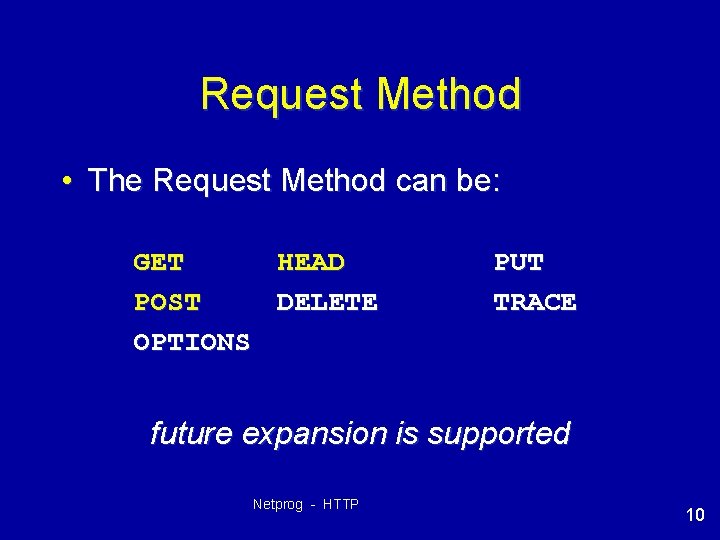 Request Method

• The Request Method can be:

GET HEAD PUT
POST DELETE TRACE
OPTIONS

future expansion is supported

Netprog - HTTP

10